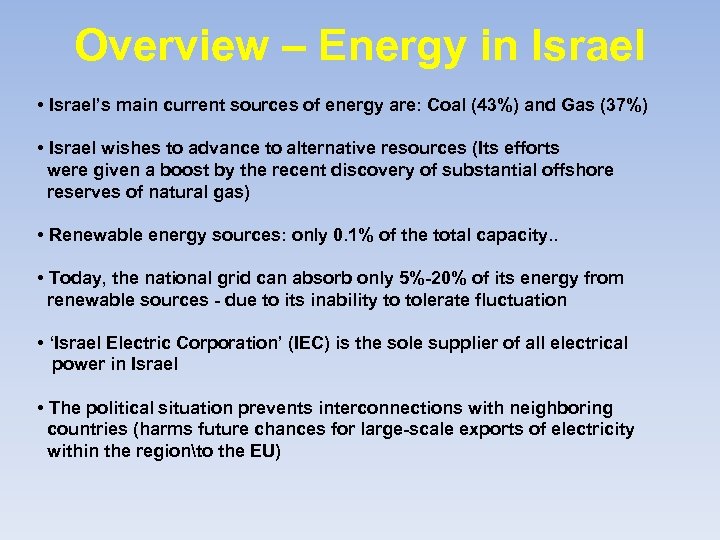 Overview – Energy in Israel

• Israel's main current sources of energy are: Coal (43%) and Gas (37%)

• Israel wishes to advance to alternative resources (Its efforts were given a boost by the recent discovery of substantial offshore reserves of natural gas)

• Renewable energy sources: only 0.1% of the total capacity..

• Today, the national grid can absorb only 5%-20% of its energy from renewable sources - due to its inability to tolerate fluctuation

• 'Israel Electric Corporation' (IEC) is the sole supplier of all electrical power in Israel

• The political situation prevents interconnections with neighboring countries (harms future chances for large-scale exports of electricity within the region\to the EU)